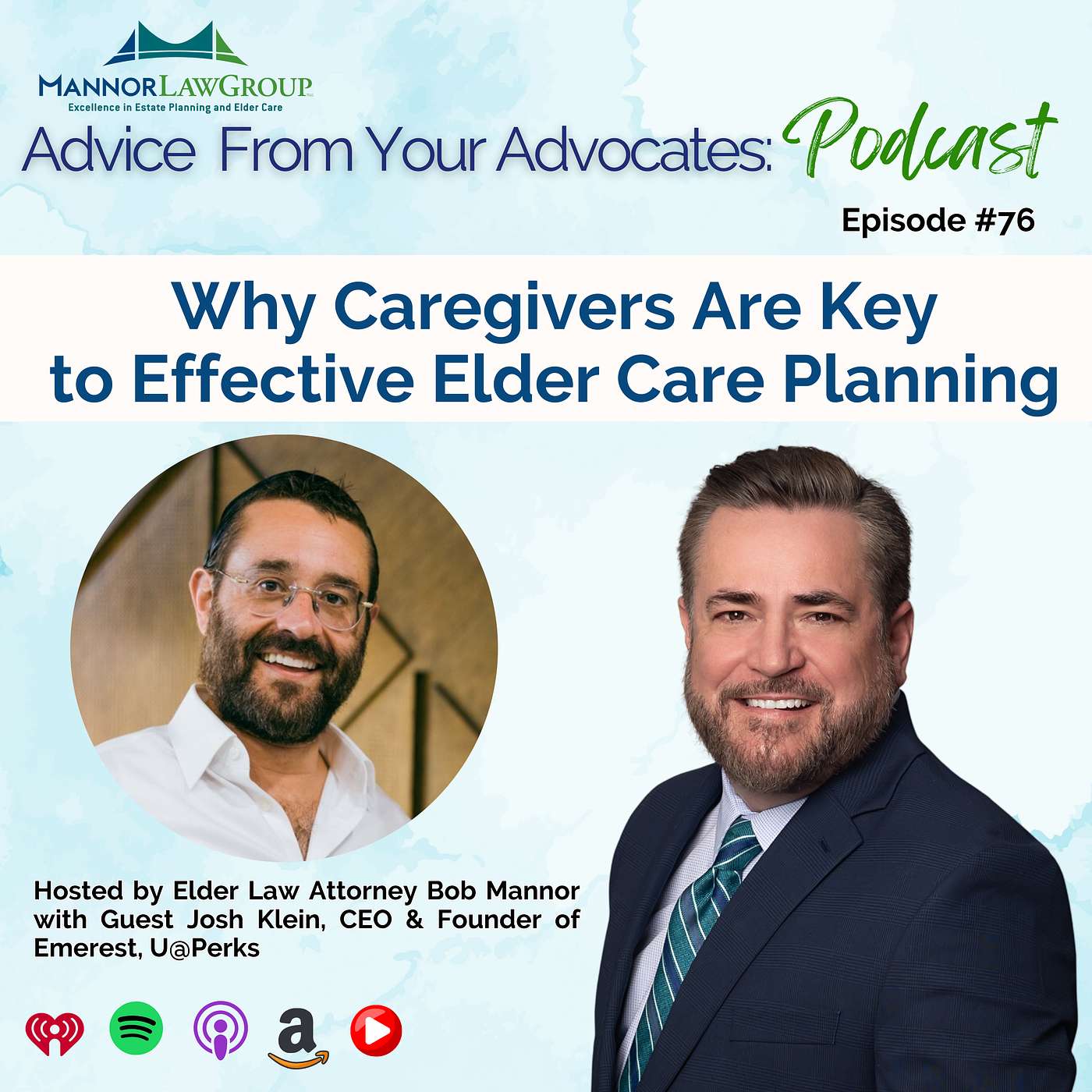 MANNORLAWGROUP
Excellence in Estate Planning and Elder Care

Advice From Your Advocates: Podcast

Episode #76

Why Caregivers Are Key to Effective Elder Care Planning

Hosted by Elder Law Attorney Bob Mannor with Guest Josh Klein, CEO & Founder of Emerest, U@Perks